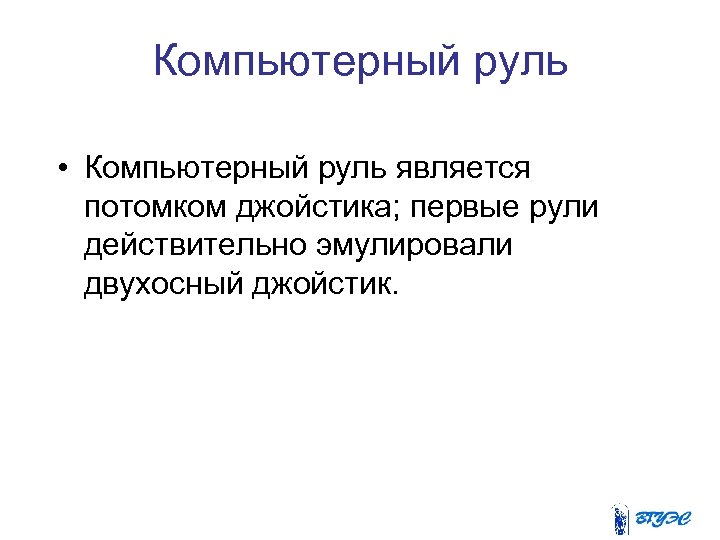 Компьютерный руль

• Компьютерный руль является потомком джойстика; первые рули действительно эмулировали двухосный джойстик.

ВГУЭС